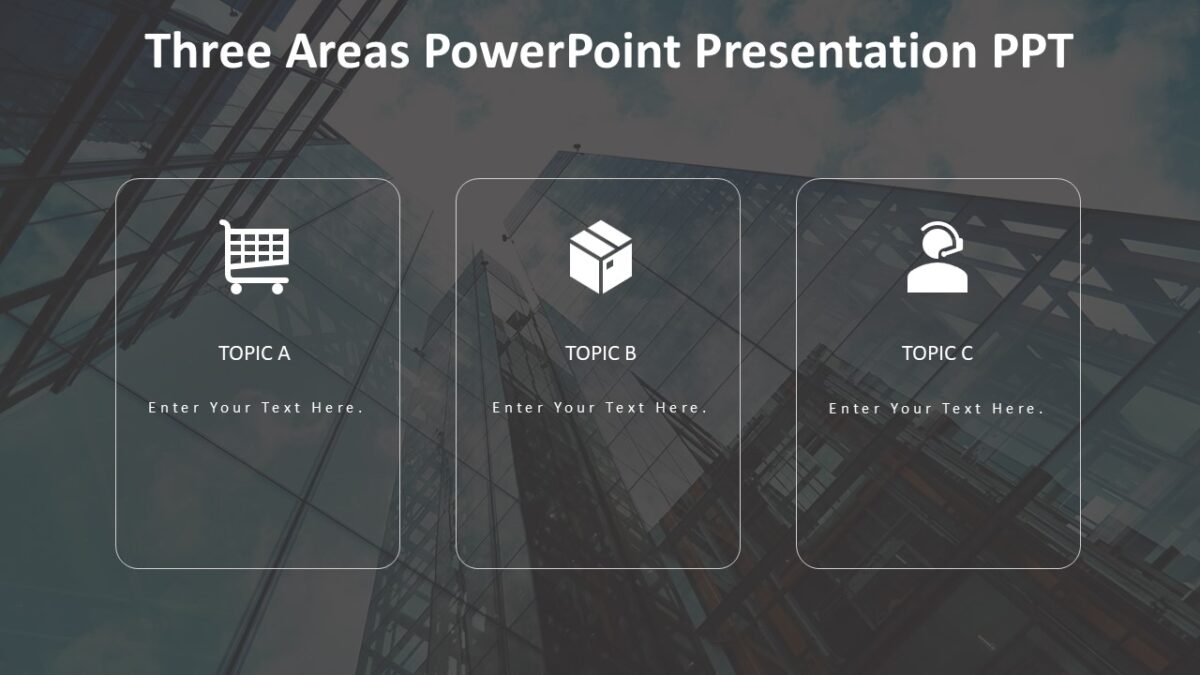 Three Areas PowerPoint Presentation PPT

TOPIC A

Enter Your Text Here.

TOPIC B

Enter Your Text Here.

TOPIC C

Enter Your Text Here.